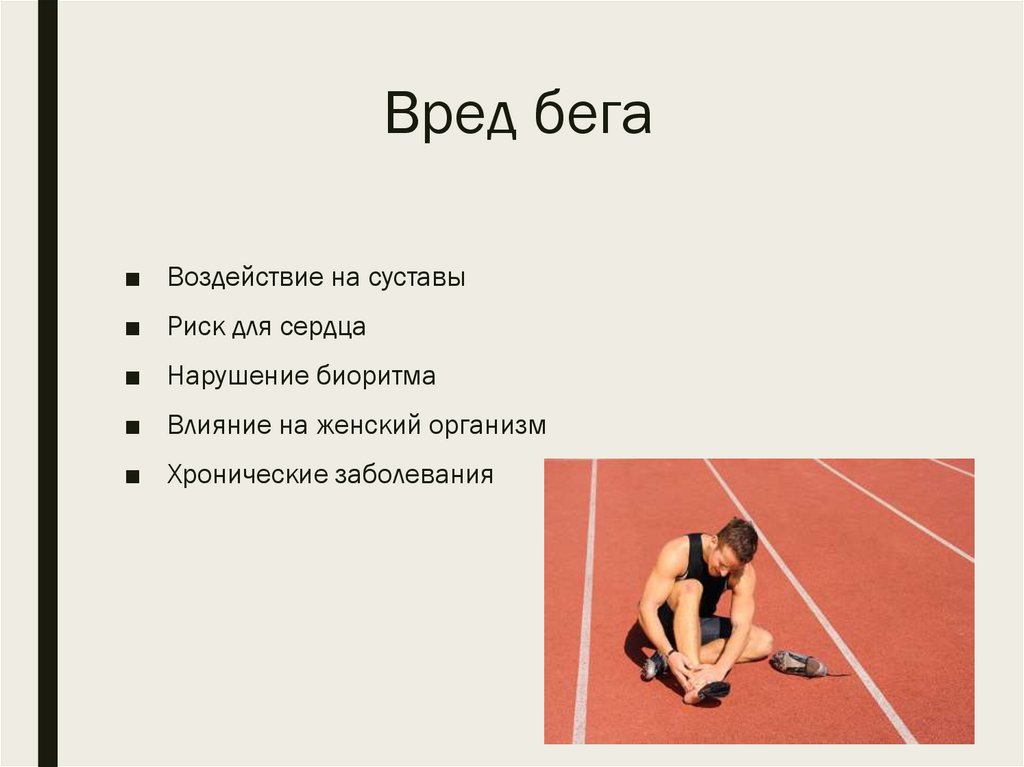 Вред бега

■ Воздействие на суставы
■ Риск для сердца
■ Нарушение биоритма
■ Влияние на женский организм
■ Хронические заболевания